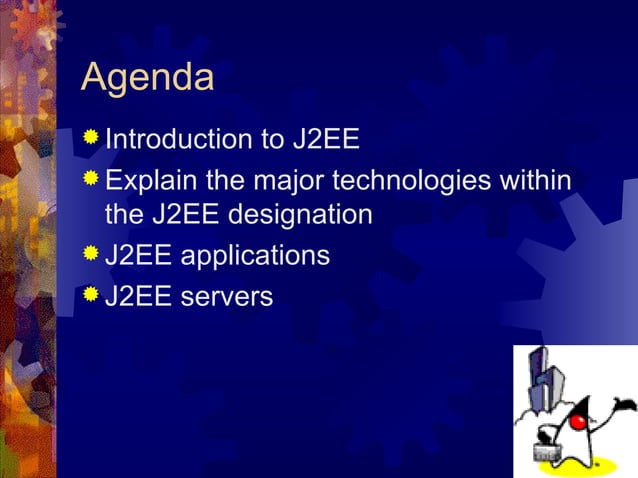 Agenda

Introduction to J2EE

Explain the major technologies within the J2EE designation

J2EE applications

J2EE servers